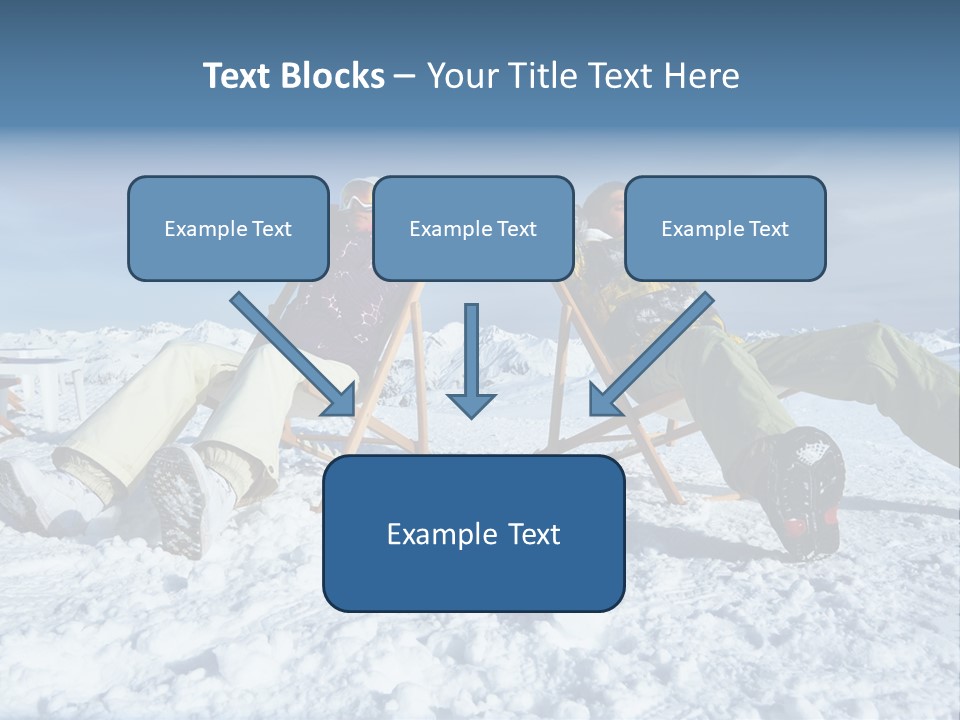 Text Blocks – Your Title Text Here

Example Text

Example Text

Example Text

Example Text